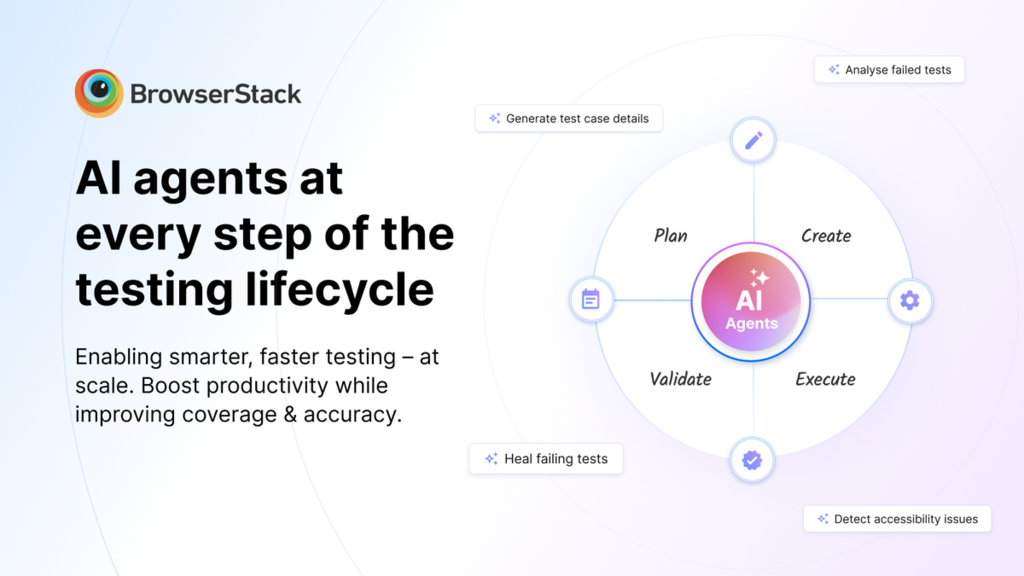 BrowserStack

AI agents at every step of the testing lifecycle

Enabling smarter, faster testing – at scale. Boost productivity while improving coverage & accuracy.

Analyse failed tests

Generate test case details

Plan

Create

AI
Agents

Validate

Execute

Heal failing tests

Detect accessibility issues